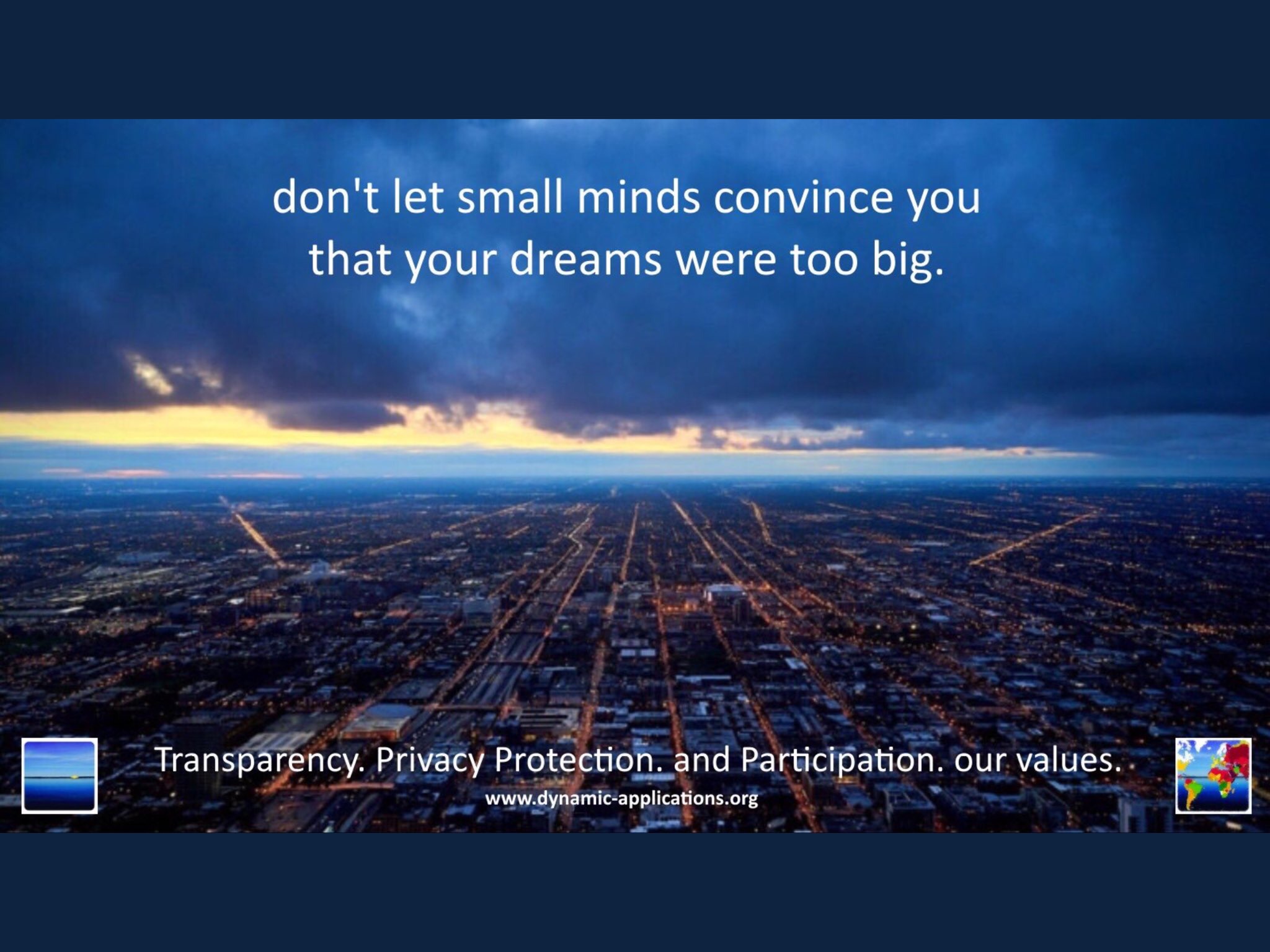 don't let small minds convince you that your dreams were too big.

Transparency. Privacy Protection. and Participation. our values.
www.dynamic-applications.org